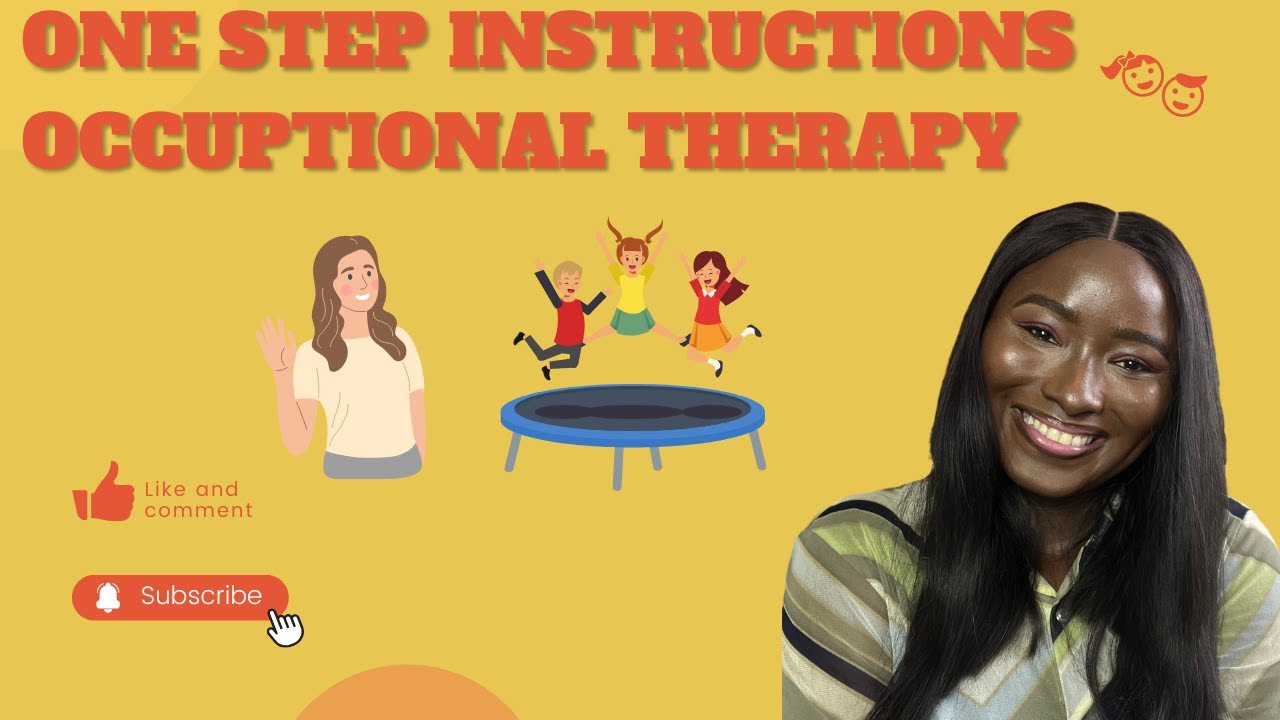 ONE STEP INSTRUCTIONS
OCCUPTIONAL THERAPY

Like and comment

Subscribe